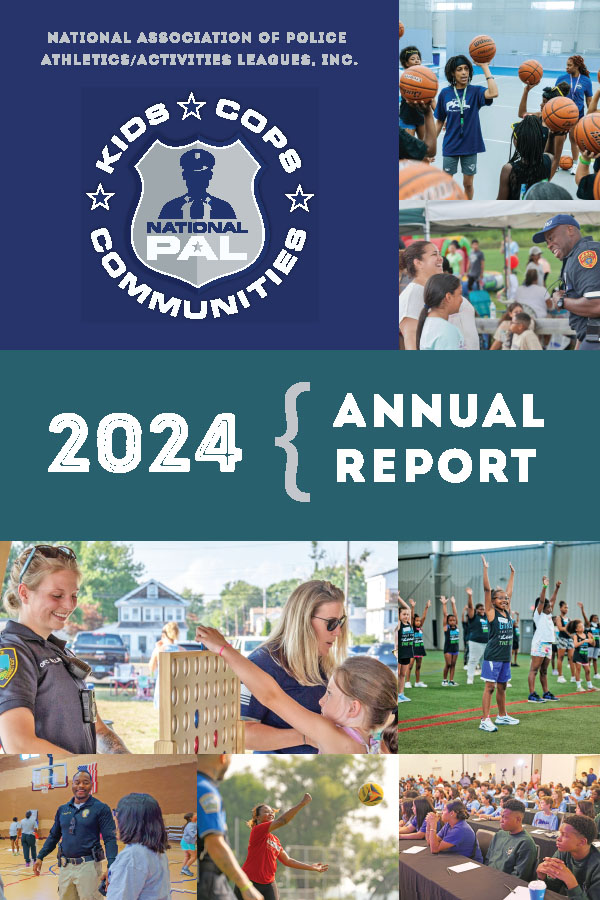 NATIONAL ASSOCIATION OF POLICE ATHLETICS/ACTIVITIES LEAGUES, INC.

KIDS COPS COMMUNITIES

NATIONAL PAL

2024 { ANNUAL REPORT